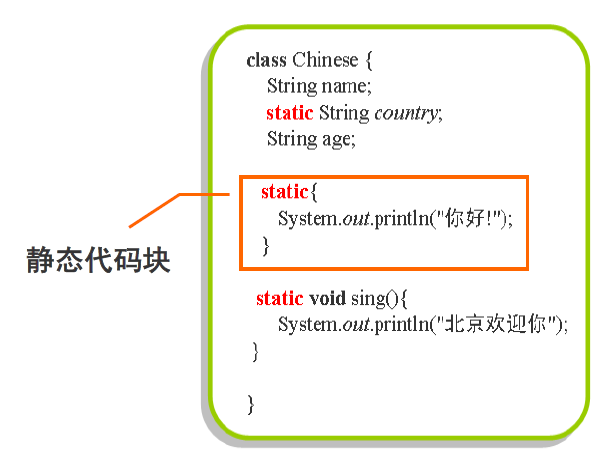 class Chinese {
String name;
static String country;
String age;

static{
System.out.println("你好!");
}

静态代码块

static void sing(){
System.out.println("北京欢迎你");
}

}